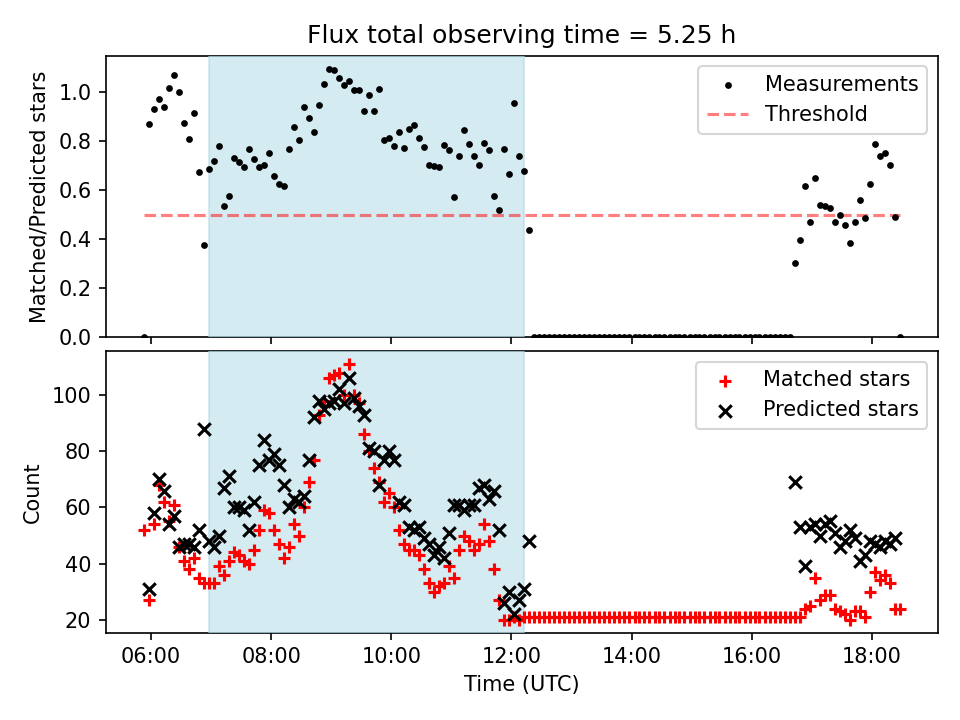 Flux total observing time = 5.25 h

Matched/Predicted stars

1.0
0.8
0.6
0.4
0.2
0.0

Measurements
Threshold

Count

100
80
60
40
20

Matched stars
Predicted stars

06:00
08:00
10:00
12:00
14:00
16:00
18:00

Time (UTC)